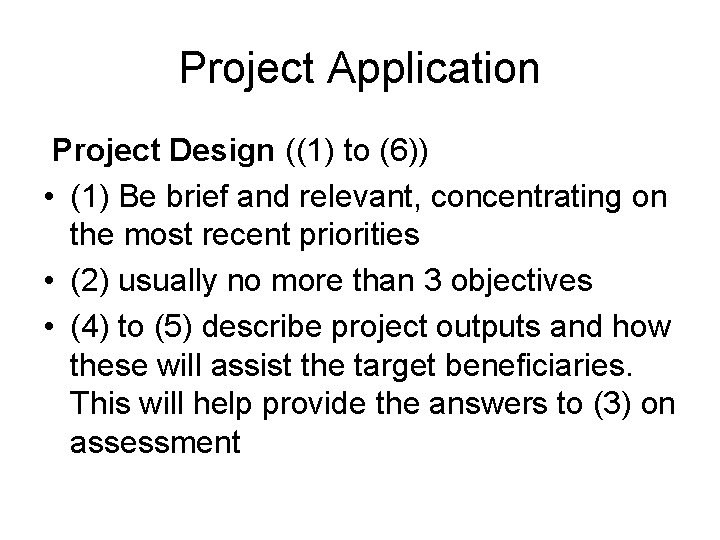 Project Application

Project Design ((1) to (6))

• (1) Be brief and relevant, concentrating on the most recent priorities

• (2) usually no more than 3 objectives

• (4) to (5) describe project outputs and how these will assist the target beneficiaries. This will help provide the answers to (3) on assessment